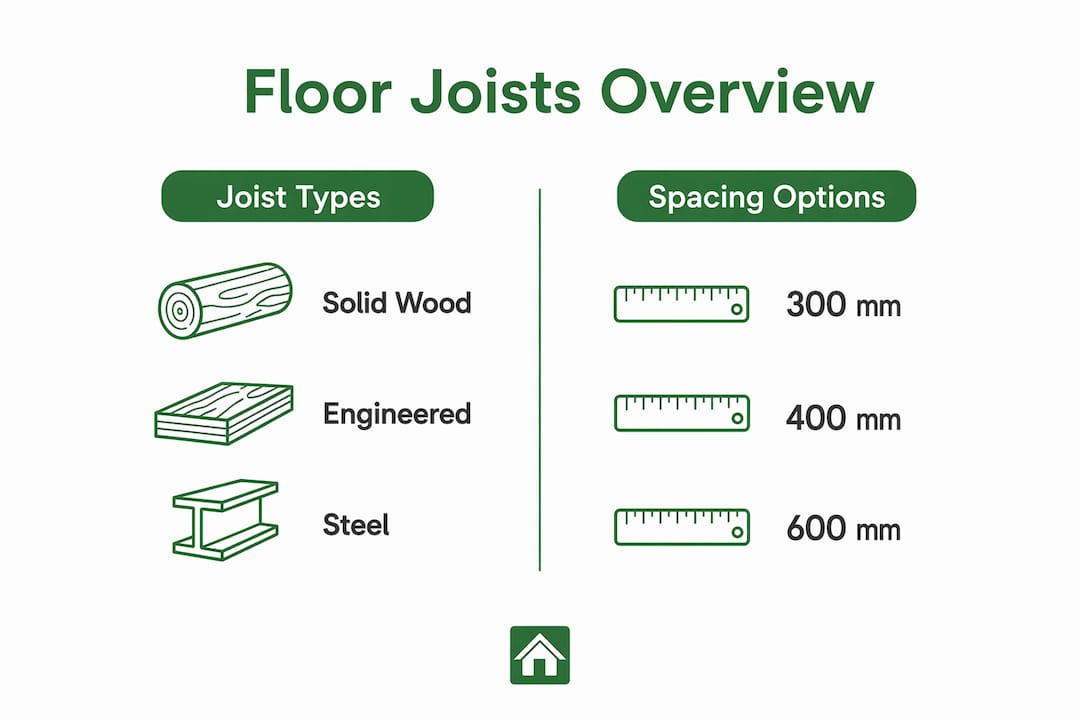 Floor Joists Overview

Joist Types

Solid Wood

Engineered

Steel

Spacing Options

300 mm

400 mm

600 mm